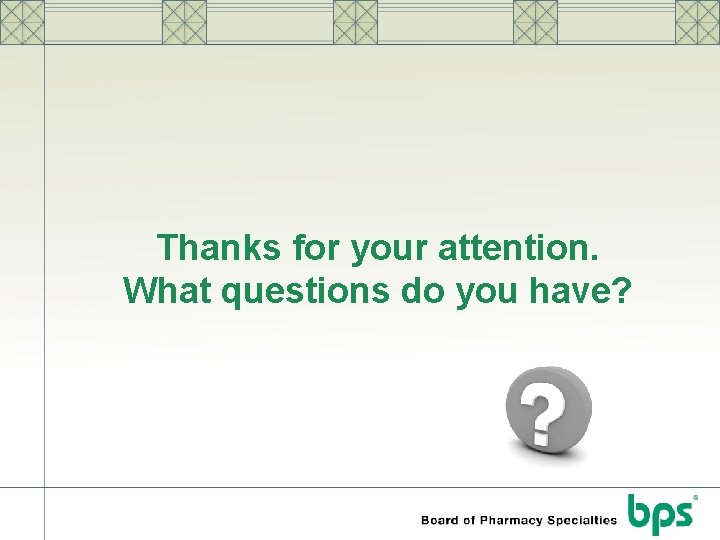 Thanks for your attention.
What questions do you have?

?

Board of Pharmacy Specialties bps®